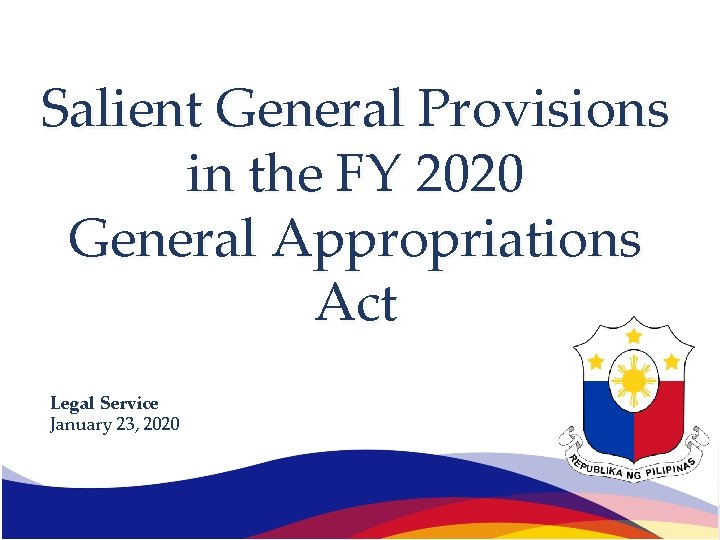 Salient General Provisions in the FY 2020 General Appropriations Act

Legal Service
January 23, 2020

REPUBLIKA NG PILIPINAS